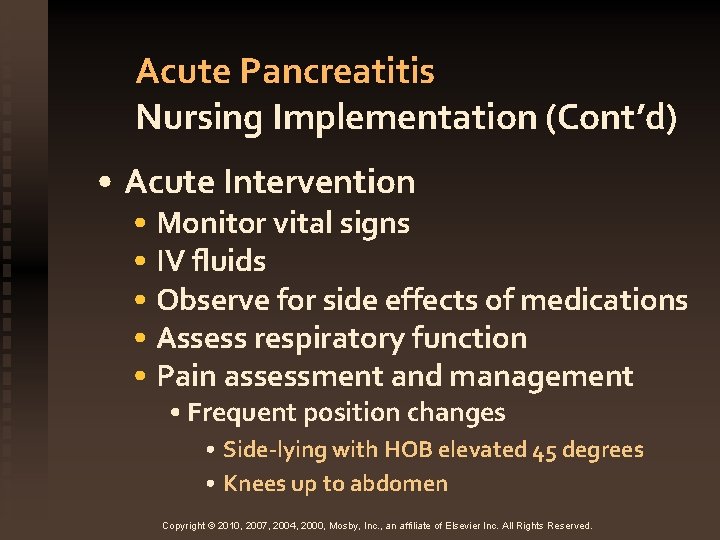 Acute Pancreatitis
Nursing Implementation (Cont'd)

• Acute Intervention
  • Monitor vital signs
  • IV fluids
  • Observe for side effects of medications
  • Assess respiratory function
  • Pain assessment and management
    • Frequent position changes
      • Side-lying with HOB elevated 45 degrees
      • Knees up to abdomen

Copyright © 2010, 2007, 2004, 2000, Mosby, Inc., an affiliate of Elsevier Inc. All Rights Reserved.